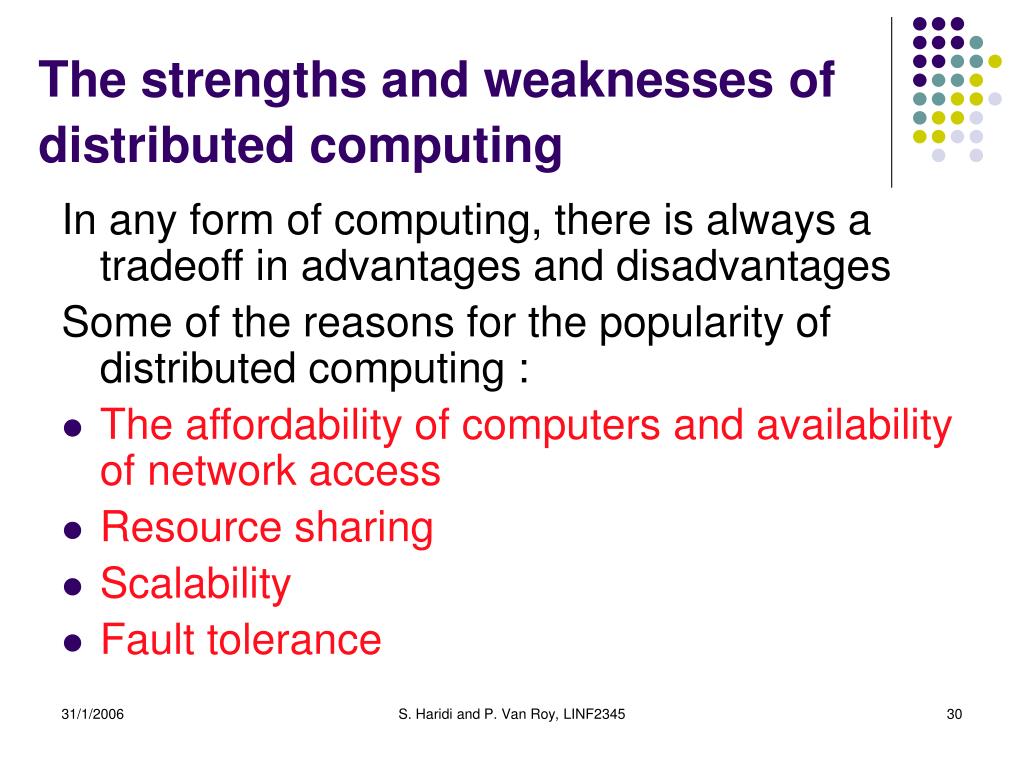 The strengths and weaknesses of distributed computing

In any form of computing, there is always a tradeoff in advantages and disadvantages

Some of the reasons for the popularity of distributed computing :

- The affordability of computers and availability of network access
- Resource sharing
- Scalability
- Fault tolerance

31/1/2006

S. Haridi and P. Van Roy, LINF2345

30